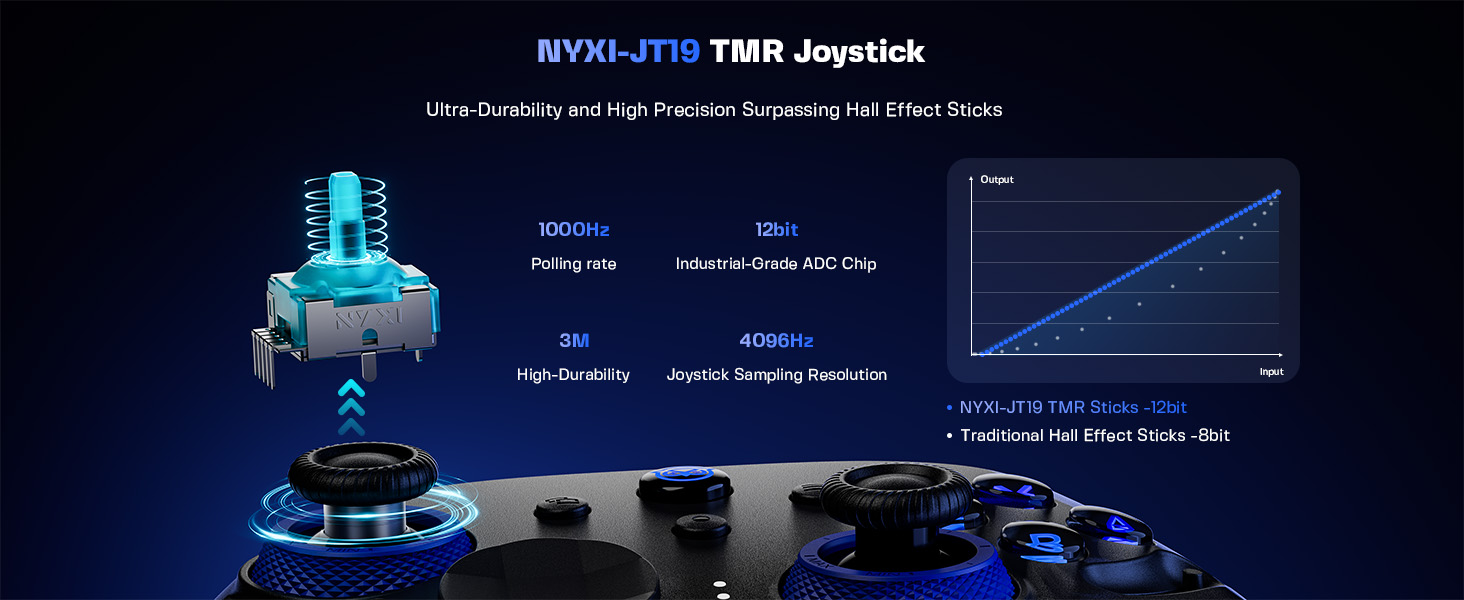 NYXI-JT19 TMR Joystick

Ultra-Durability and High Precision Surpassing Hall Effect Sticks

NYXI

1000Hz
Polling rate

12bit
Industrial-Grade ADC Chip

3M
High-Durability

4096Hz
Joystick Sampling Resolution

Output

Input

• NYXI-JT19 TMR Sticks -12bit
• Traditional Hall Effect Sticks -8bit